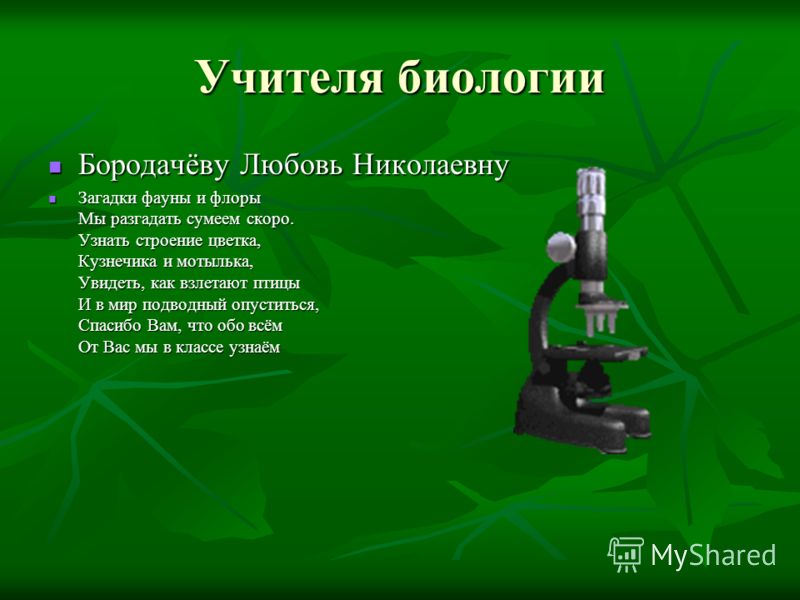 Учителя биологии

Бородачёву Любовь Николаевну

Загадки фауны и флоры
Мы разгадать сумеем скоро.
Узнать строение цветка,
Кузнечика и мотылька,
Увидеть, как взлетают птицы
И в мир подводный опуститься,
Спасибо Вам, что обо всём
От Вас мы в классе узнаём

MyShared